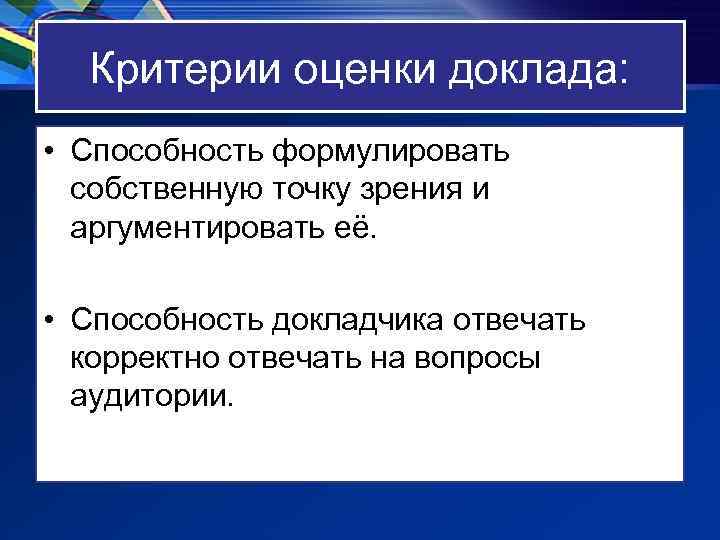 Критерии оценки доклада:

• Способность формулировать собственную точку зрения и аргументировать её.

• Способность докладчика отвечать корректно отвечать на вопросы аудитории.